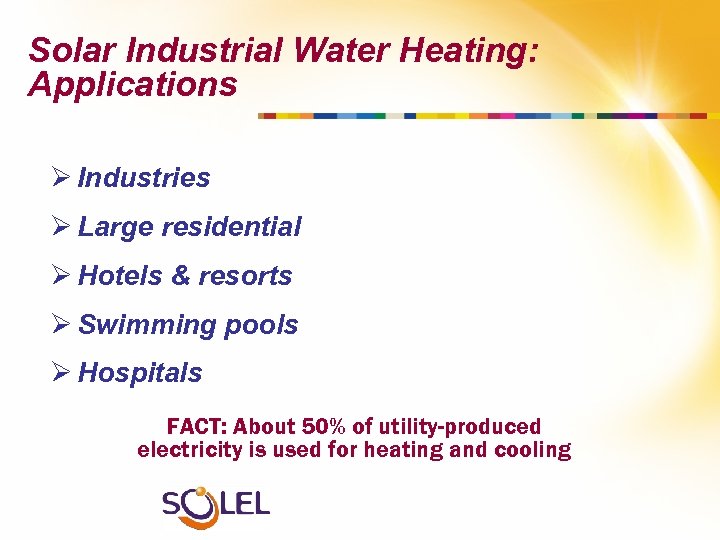 Solar Industrial Water Heating: Applications

➢ Industries

➢ Large residential

➢ Hotels & resorts

➢ Swimming pools

➢ Hospitals

FACT: About 50% of utility-produced electricity is used for heating and cooling

SOLEL